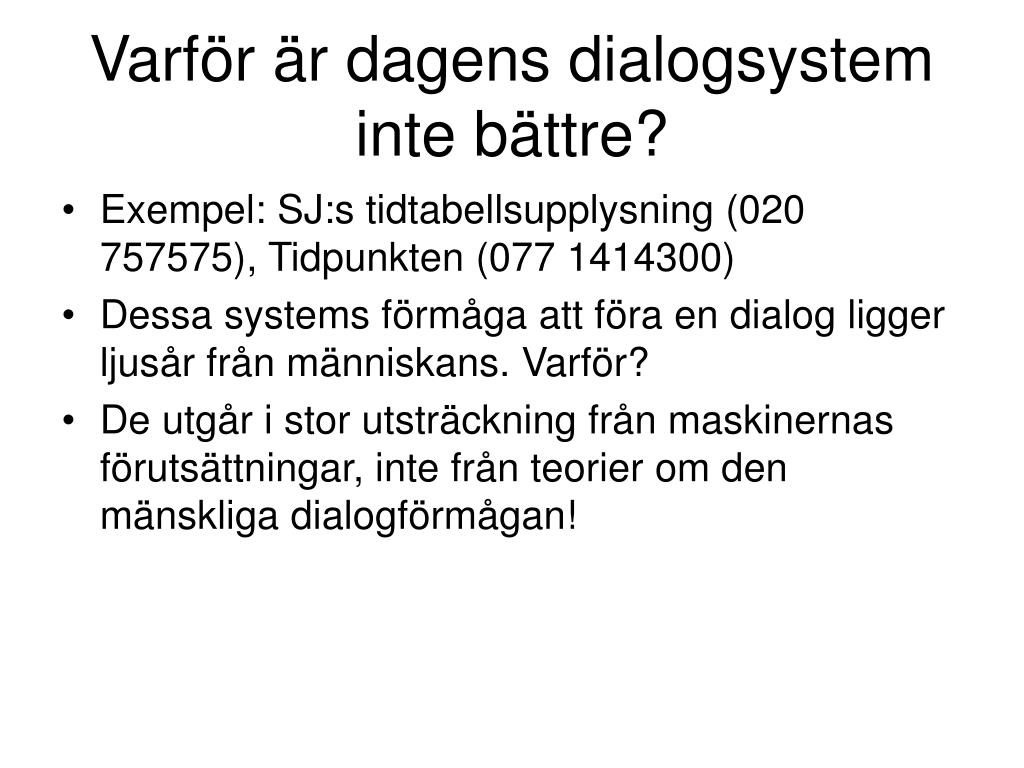 Varför är dagens dialogsystem inte bättre?

• Exempel: SJ:s tidtabellsupplysning (020 757575), Tidpunkten (077 1414300)
• Dessa systems förmåga att föra en dialog ligger ljusår från människans. Varför?
• De utgår i stor utsträckning från maskinernas förutsättningar, inte från teorier om den mänskliga dialogförmågan!